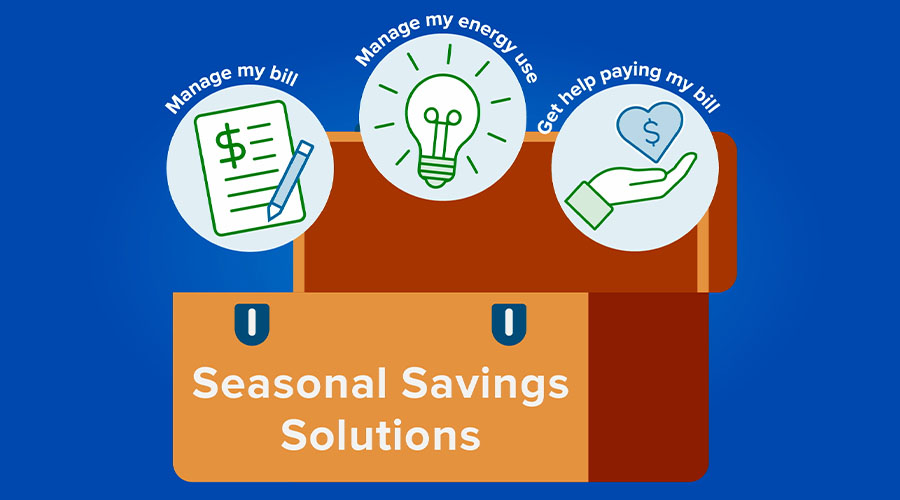 Manage my bill

$

Manage my energy use

Get help paying my bill

$

Seasonal Savings Solutions